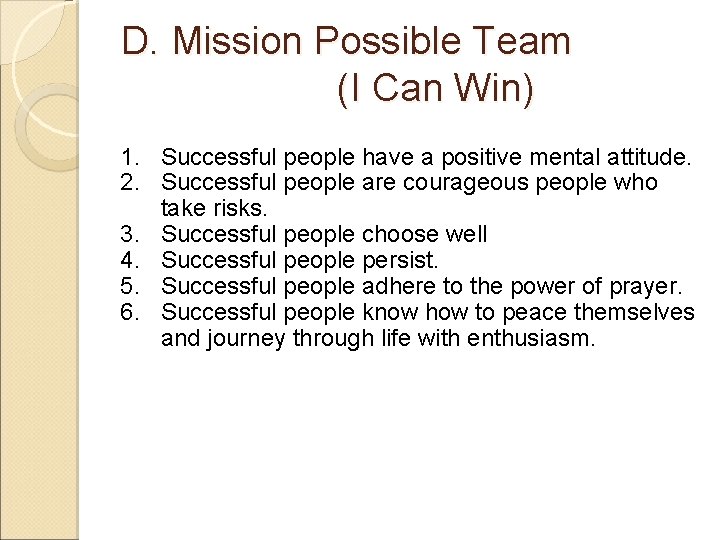 D. Mission Possible Team
(I Can Win)

1. Successful people have a positive mental attitude.
2. Successful people are courageous people who take risks.
3. Successful people choose well
4. Successful people persist.
5. Successful people adhere to the power of prayer.
6. Successful people know how to peace themselves and journey through life with enthusiasm.